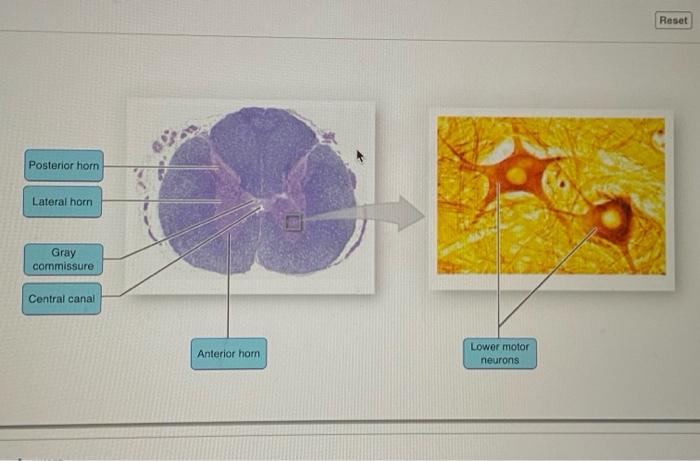 Reset

Posterior horn

Lateral horn

Gray commissure

Central canal

Anterior horn

Lower motor neurons